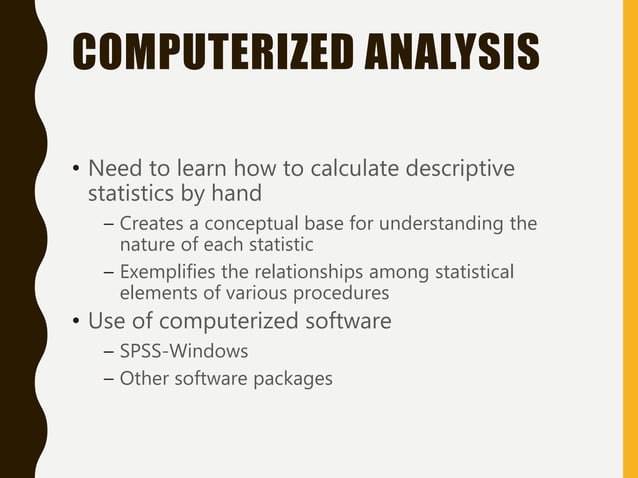 COMPUTERIZED ANALYSIS

• Need to learn how to calculate descriptive statistics by hand
 – Creates a conceptual base for understanding the nature of each statistic
 – Exemplifies the relationships among statistical elements of various procedures
• Use of computerized software
 – SPSS-Windows
 – Other software packages